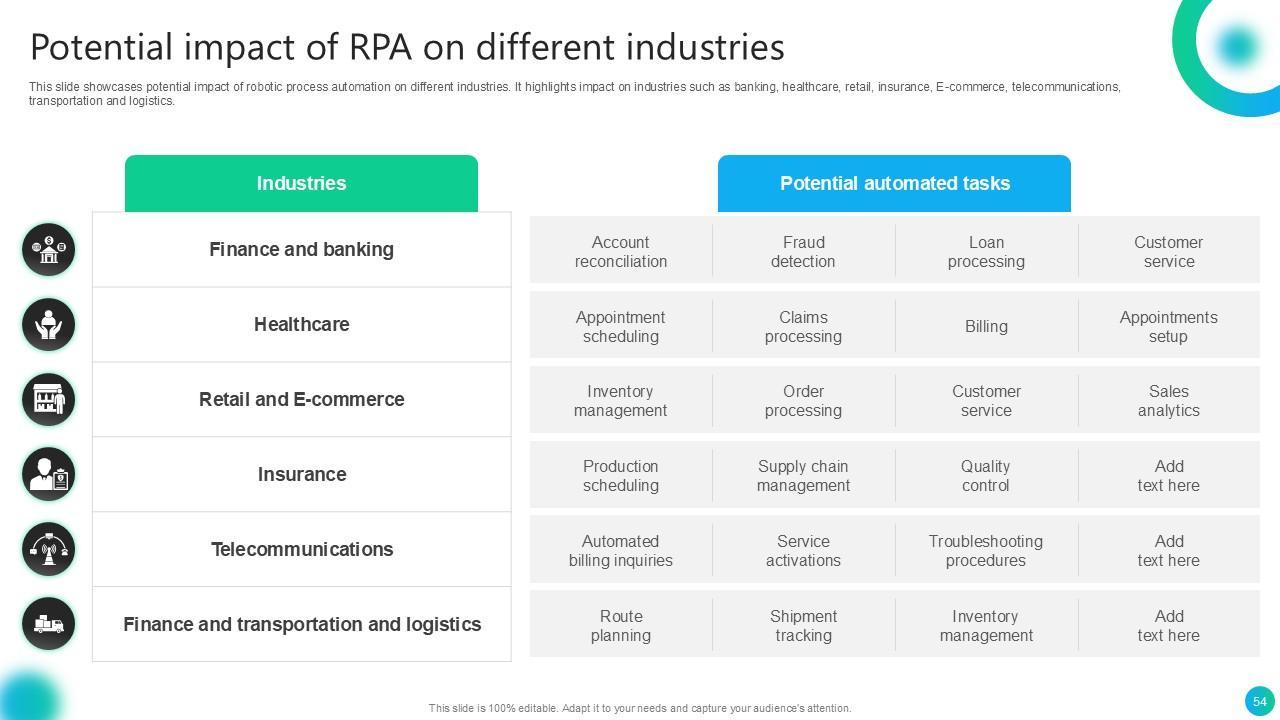 Potential impact of RPA on different industries

This slide showcases potential impact of robotic process automation on different industries. It highlights impact on industries such as banking, healthcare, retail, insurance, E-commerce, telecommunications, transportation and logistics.

| Industries | Potential automated tasks | | | |
|---|---|---|---|---|
| Finance and banking | Account reconciliation | Fraud detection | Loan processing | Customer service |
| Healthcare | Appointment scheduling | Claims processing | Billing | Appointments setup |
| Retail and E-commerce | Inventory management | Order processing | Customer service | Sales analytics |
| Insurance | Production scheduling | Supply chain management | Quality control | Add text here |
| Telecommunications | Automated billing inquiries | Service activations | Troubleshooting procedures | Add text here |
| Finance and transportation and logistics | Route planning | Shipment tracking | Inventory management | Add text here |

This slide is 100% editable. Adapt it to your needs and capture your audience's attention.

54